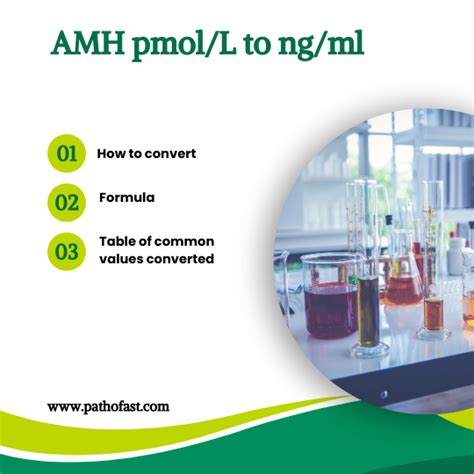 AMH pmol/L to ng/ml

01 How to convert

02 Formula

03 Table of common values converted

www.pathofast.com